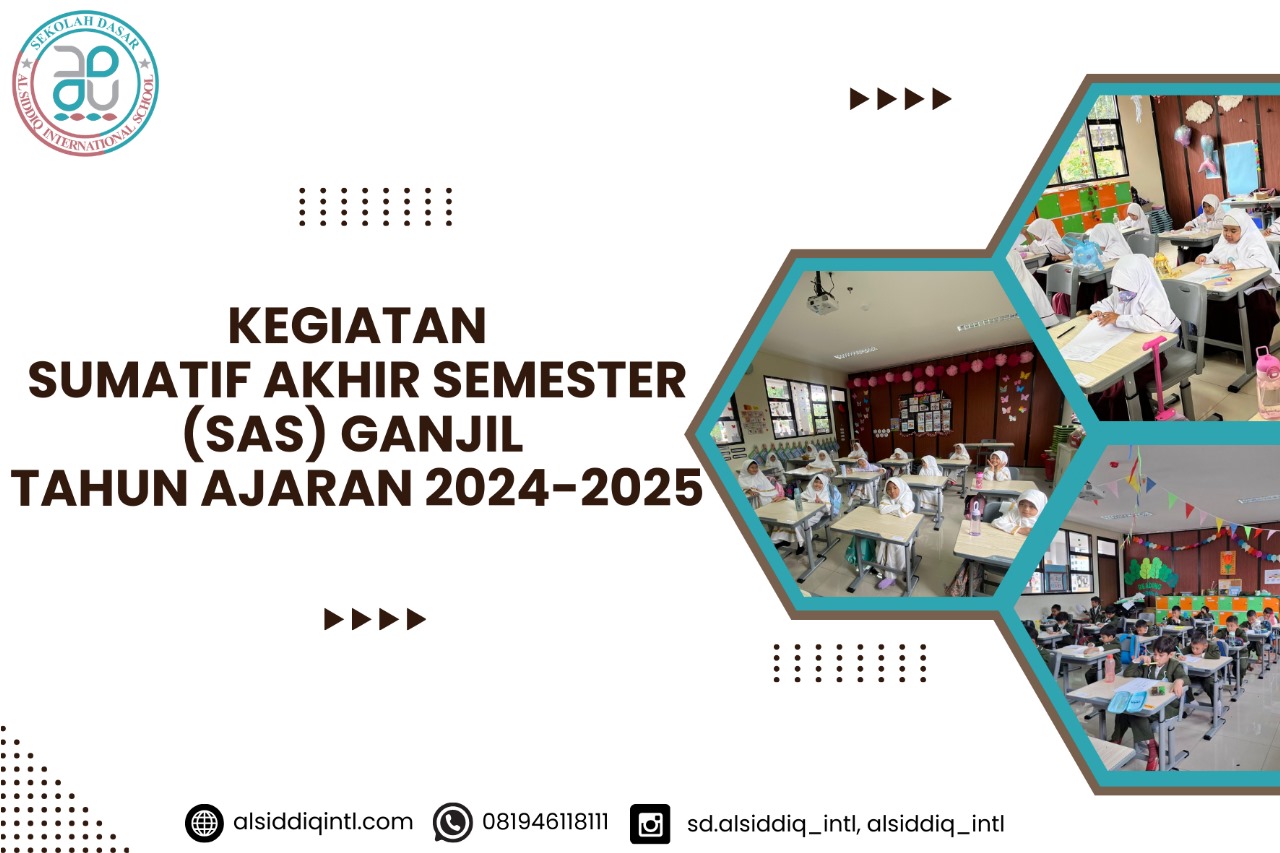 SEKOLAH DASAR
AL SIDDIQ INTERNATIONAL SCHOOL

KEGIATAN
SUMATIF AKHIR SEMESTER
(SAS) GANJIL
TAHUN AJARAN 2024-2025

alsiddiqintl.com
081946118111
sd.alsiddiq_intl, alsiddiq_intl